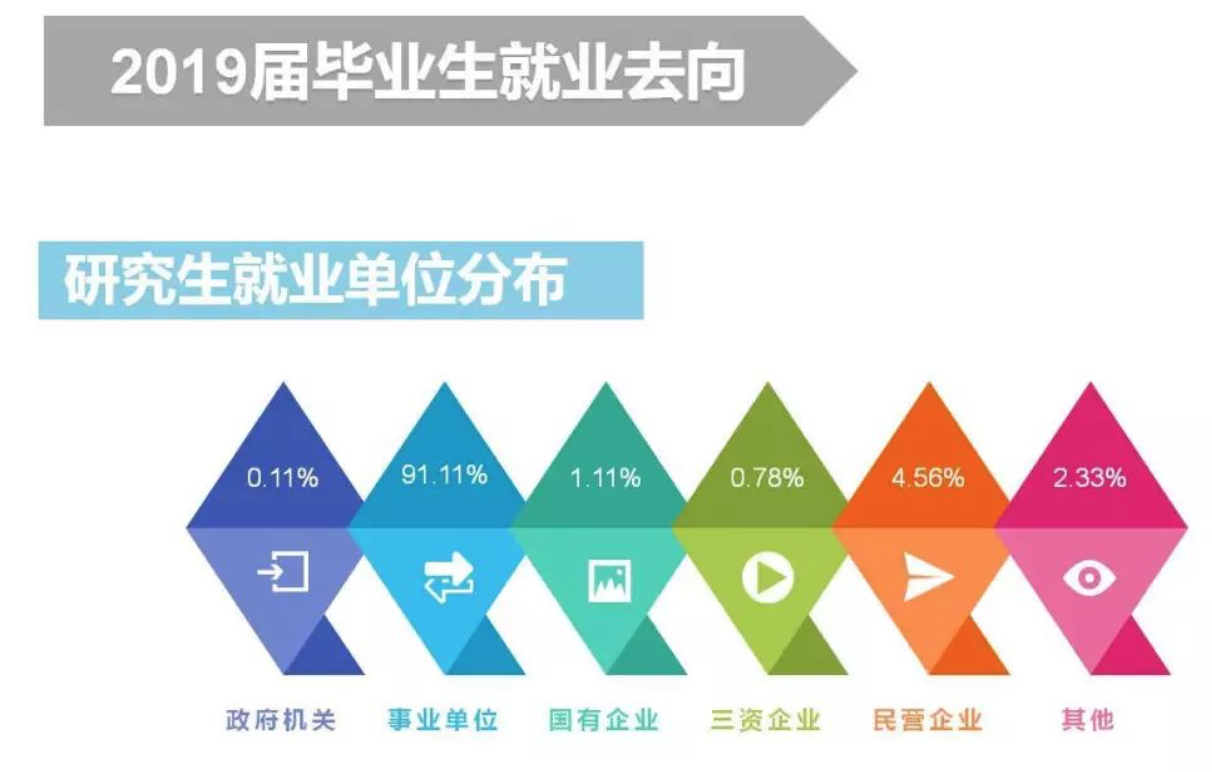 2019届毕业生就业去向

研究生就业单位分布

0.11%
91.11%
1.11%
0.78%
4.56%
2.33%

政府机关
事业单位
国有企业
三资企业
民营企业
其他